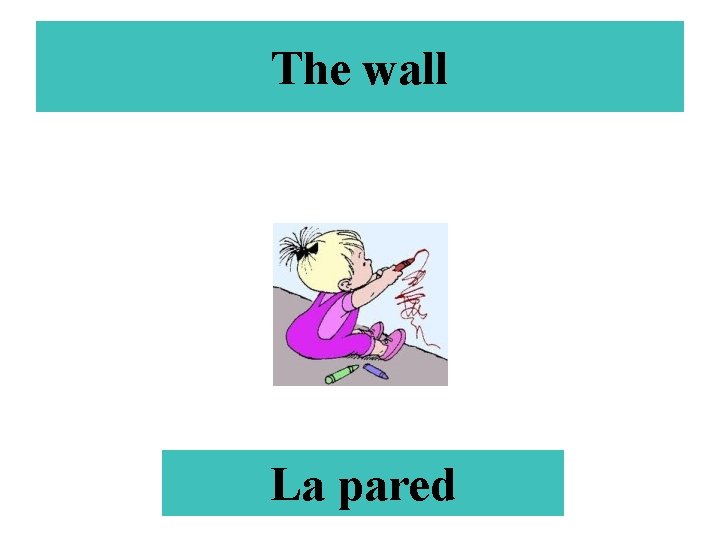 The wall

La pared